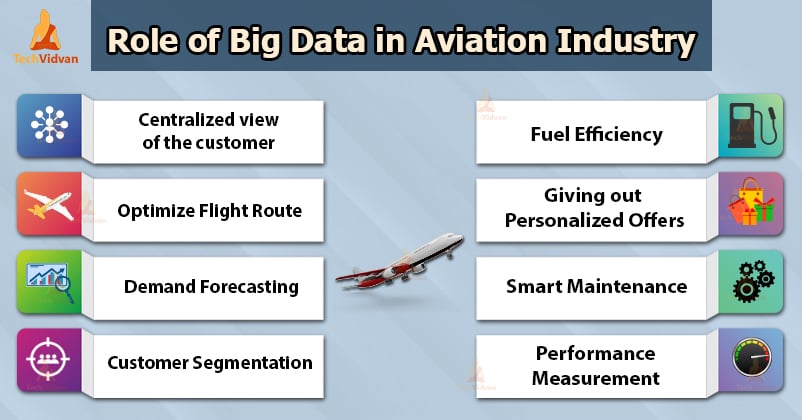 TechVidvan

Role of Big Data in Aviation Industry

Centralized view of the customer

Optimize Flight Route

Demand Forecasting

Customer Segmentation

Fuel Efficiency

Giving out Personalized Offers

Smart Maintenance

Performance Measurement